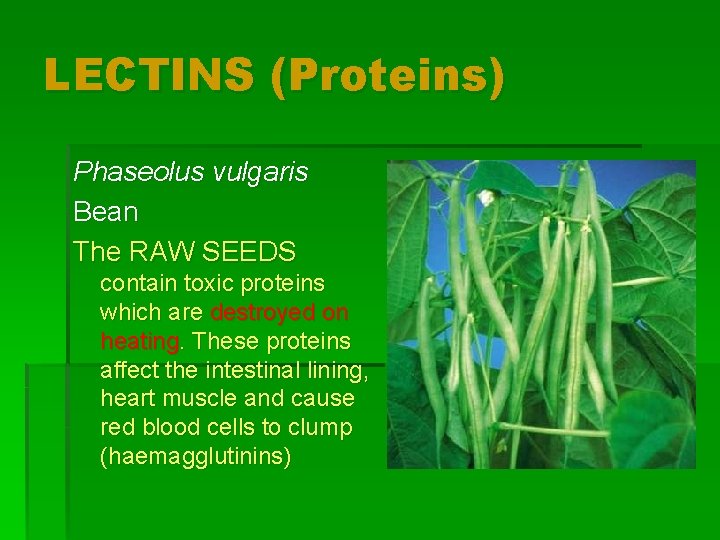 LECTINS (Proteins)

Phaseolus vulgaris

Bean

The RAW SEEDS

contain toxic proteins which are destroyed on heating. These proteins affect the intestinal lining, heart muscle and cause red blood cells to clump (haemagglutinins)